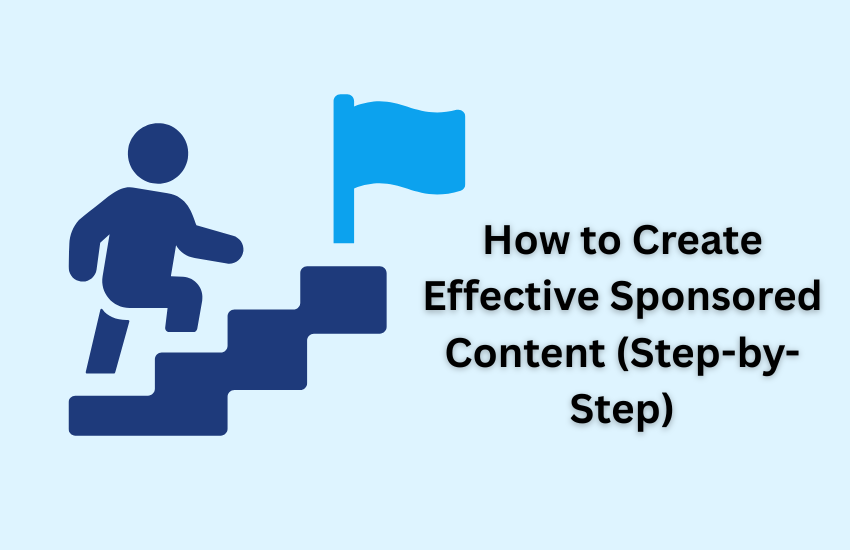 How to Create Effective Sponsored Content (Step-by-Step)